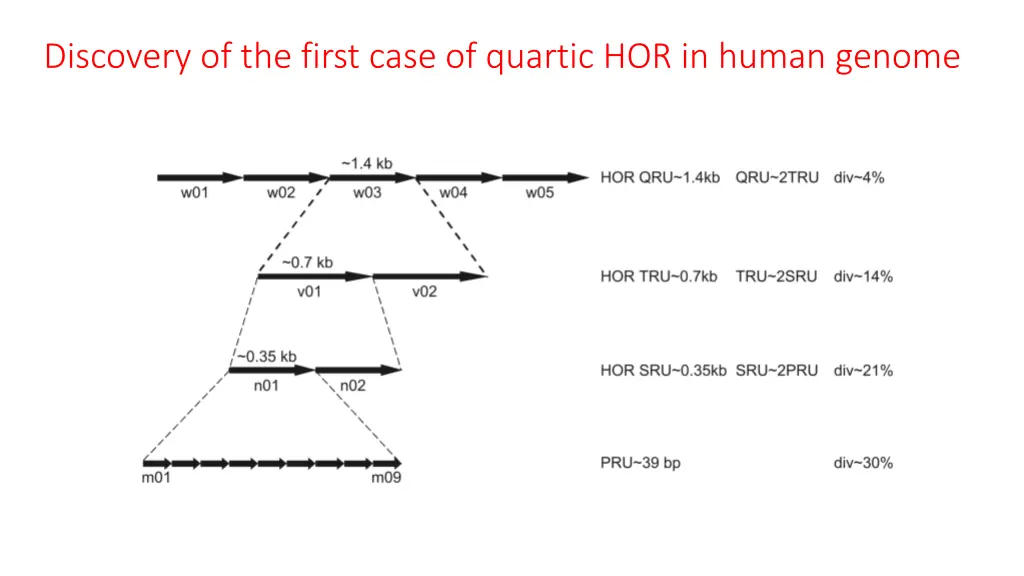 Discovery of the first case of quartic HOR in human genome

~1.4 kb

w01 w02 w03 w04 w05

HOR QRU~1.4kb QRU~2TRU div~4%

~0.7 kb

v01 v02

HOR TRU~0.7kb TRU~2SRU div~14%

~0.35 kb

n01 n02

HOR SRU~0.35kb SRU~2PRU div~21%

m01 m09

PRU~39 bp div~30%